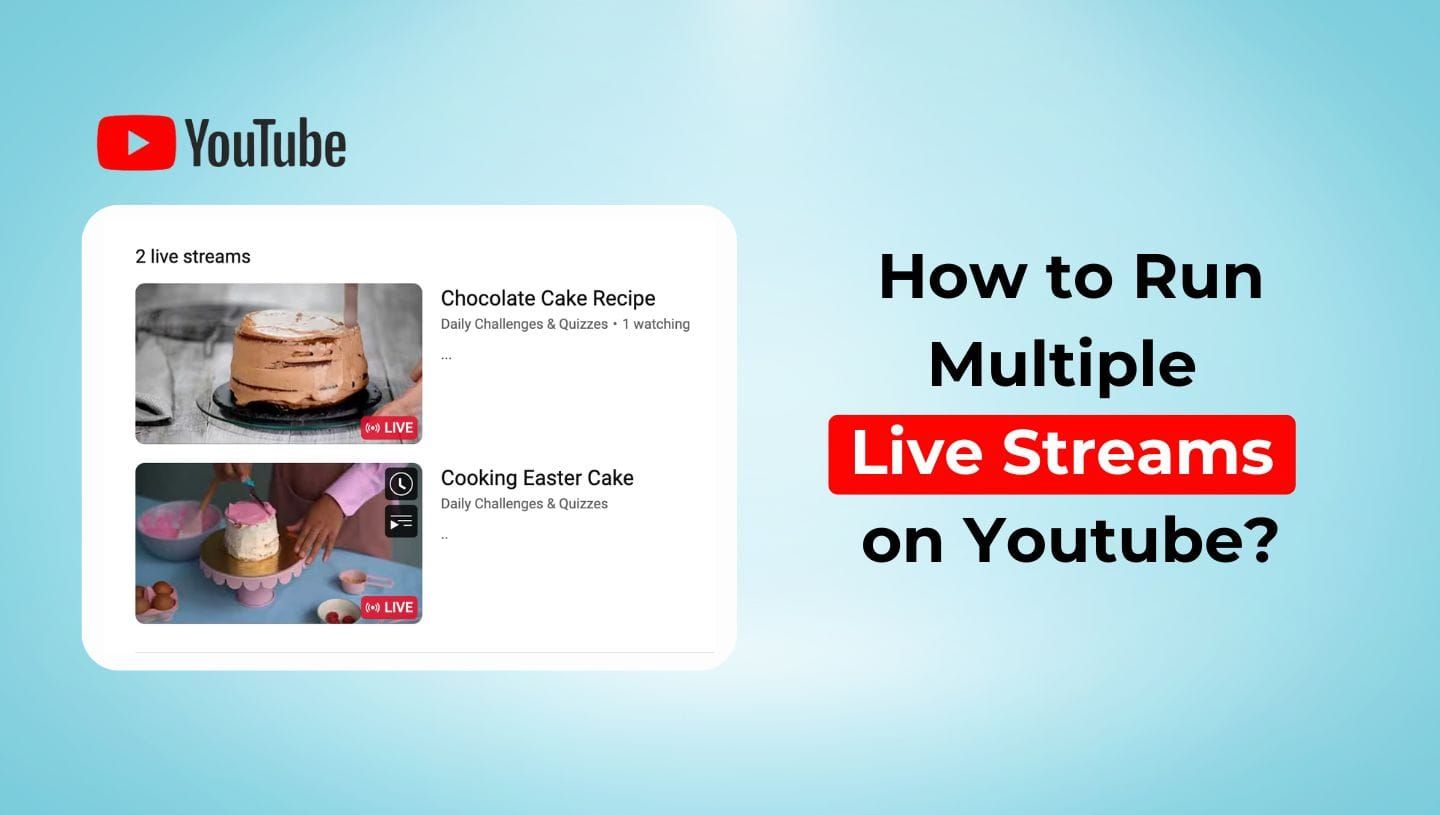 YouTube

2 live streams

Chocolate Cake Recipe
Daily Challenges & Quizzes • 1 watching
...

LIVE

Cooking Easter Cake
Daily Challenges & Quizzes
..

LIVE

How to Run Multiple Live Streams on Youtube?